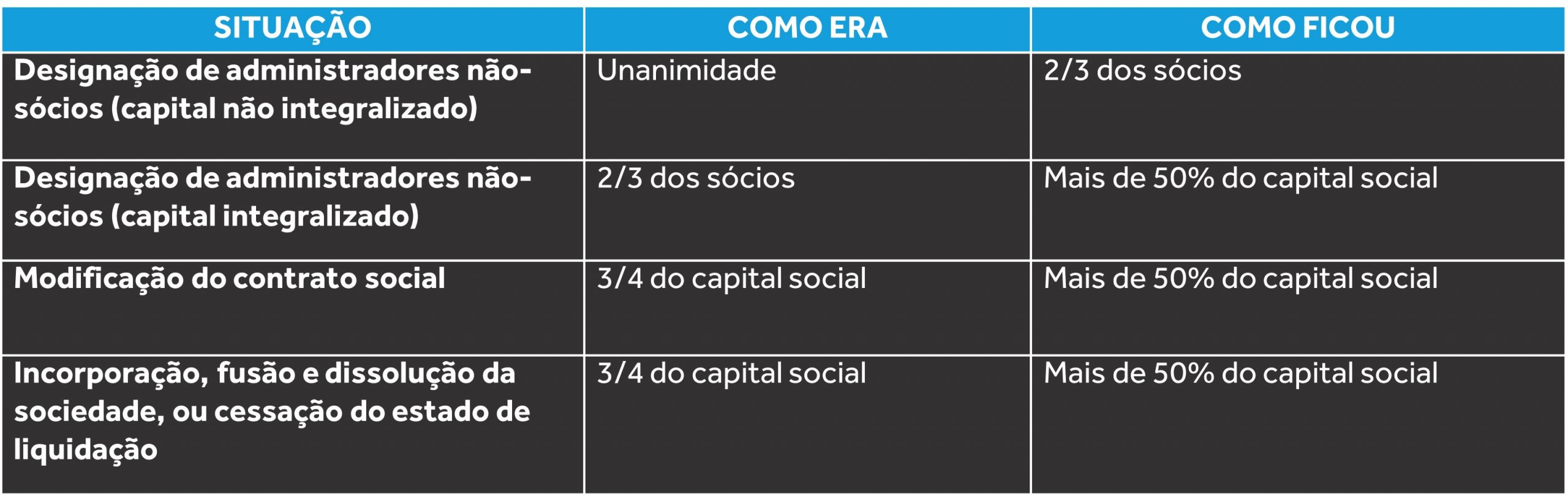 | SITUAÇÃO | COMO ERA | COMO FICOU |
|---|---|---|
| Designação de administradores não-sócios (capital não integralizado) | Unanimidade | 2/3 dos sócios |
| Designação de administradores não-sócios (capital integralizado) | 2/3 dos sócios | Mais de 50% do capital social |
| Modificação do contrato social | 3/4 do capital social | Mais de 50% do capital social |
| Incorporação, fusão e dissolução da sociedade, ou cessação do estado de liquidação | 3/4 do capital social | Mais de 50% do capital social |